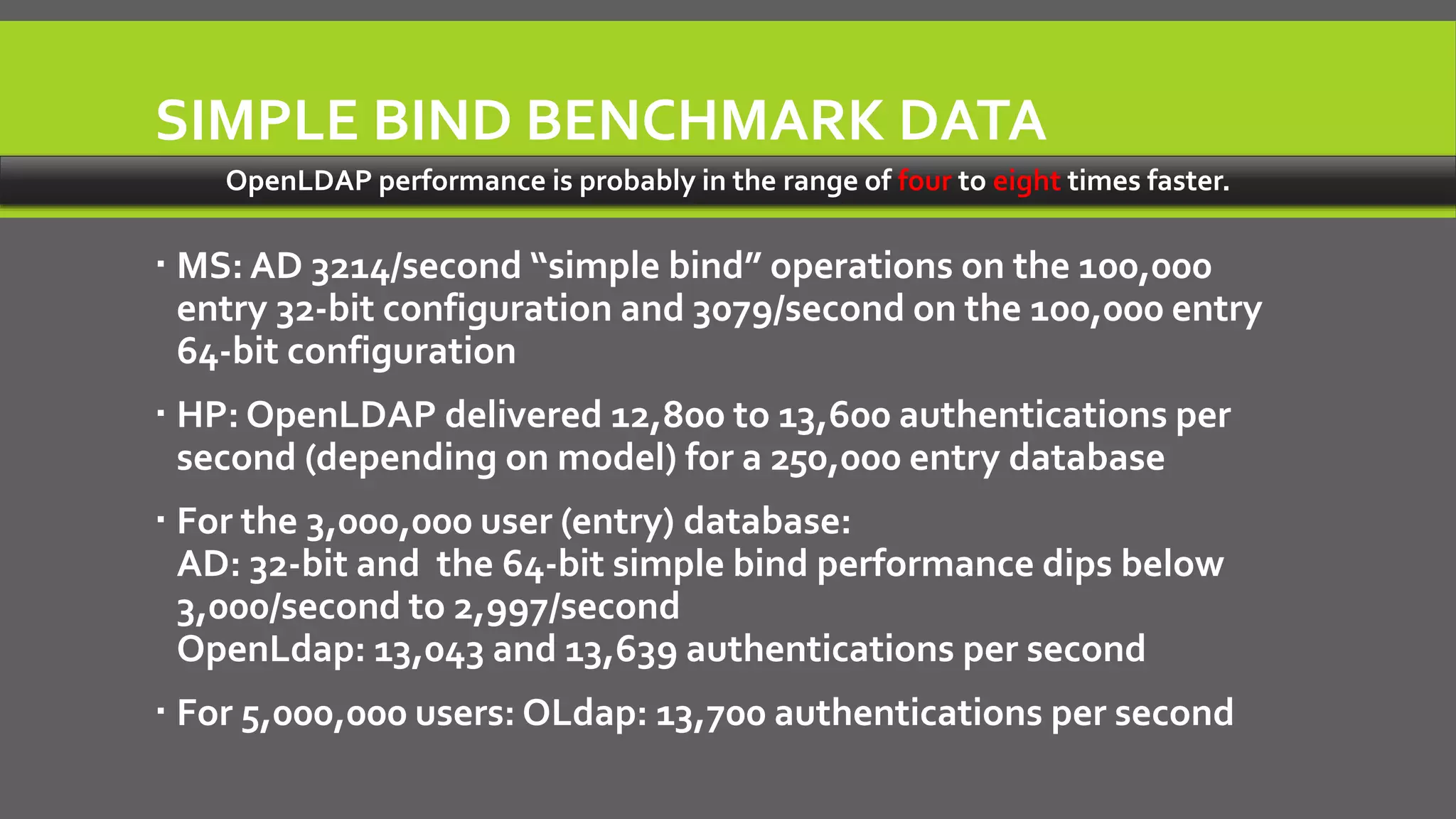 SIMPLE BIND BENCHMARK DATA

OpenLDAP performance is probably in the range of four to eight times faster.

▪ MS: AD 3214/second “simple bind” operations on the 100,000 entry 32-bit configuration and 3079/second on the 100,000 entry 64-bit configuration

▪ HP: OpenLDAP delivered 12,800 to 13,600 authentications per second (depending on model) for a 250,000 entry database

▪ For the 3,000,000 user (entry) database:
AD: 32-bit and  the 64-bit simple bind performance dips below 3,000/second to 2,997/second
OpenLdap: 13,043 and 13,639 authentications per second

▪ For 5,000,000 users: OLdap: 13,700 authentications per second